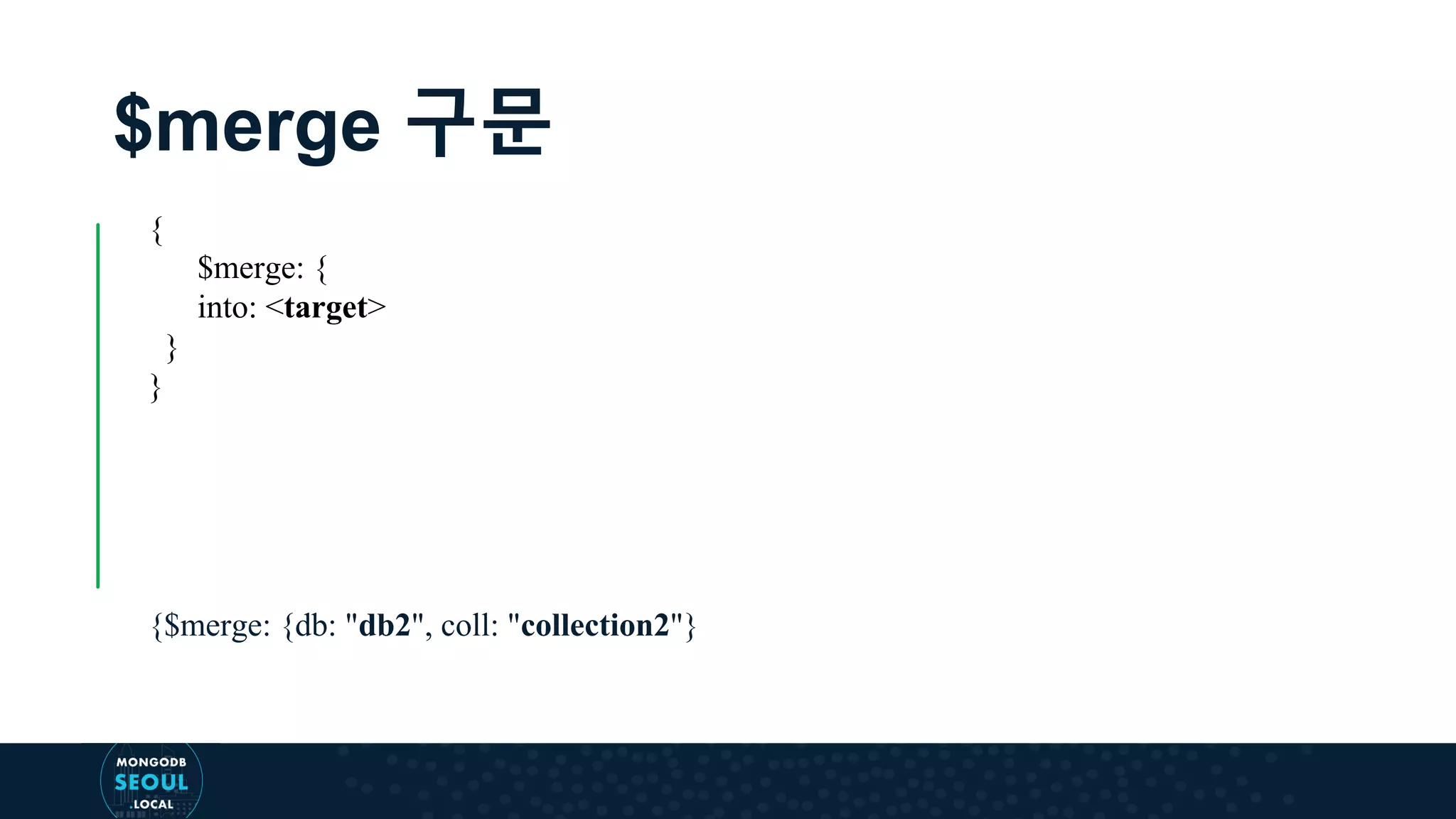 $merge 구문

{
$merge: {
into: <target>
}
}

{$merge: {db: "db2", coll: "collection2"}

MONGODB
SEOUL
.LOCAL